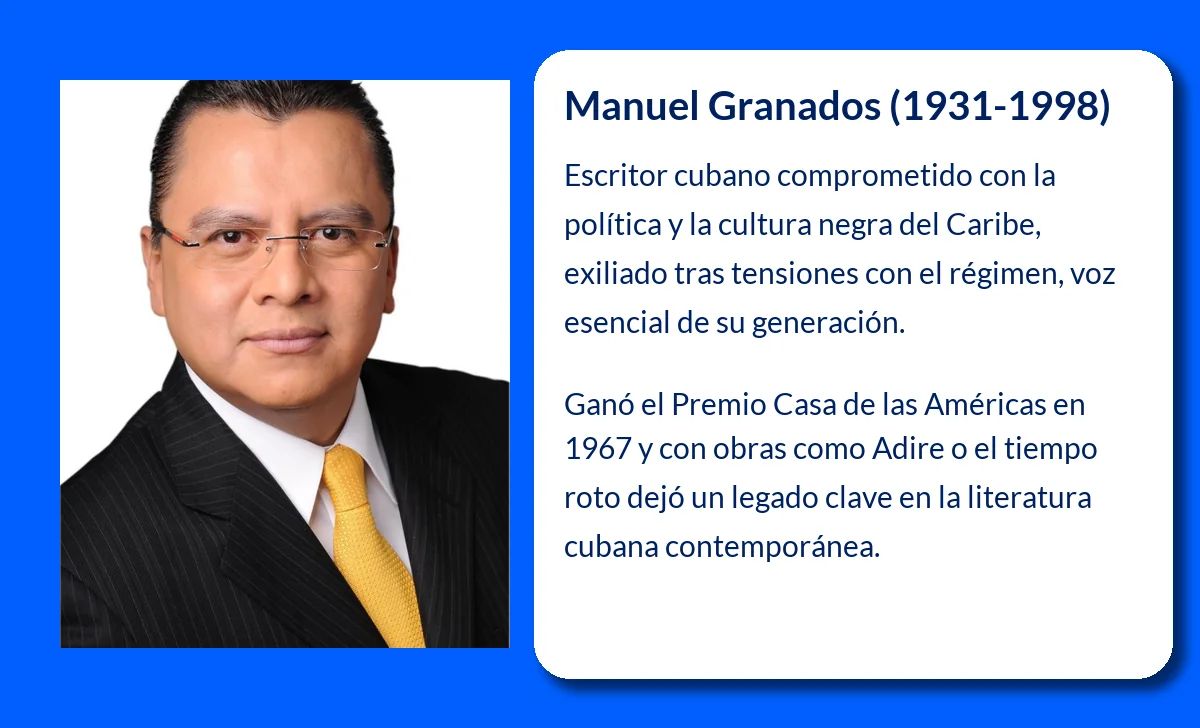 Manuel Granados (1931-1998)

Escritor cubano comprometido con la política y la cultura negra del Caribe, exiliado tras tensiones con el régimen, voz esencial de su generación.

Ganó el Premio Casa de las Américas en 1967 y con obras como Adire o el tiempo roto dejó un legado clave en la literatura cubana contemporánea.